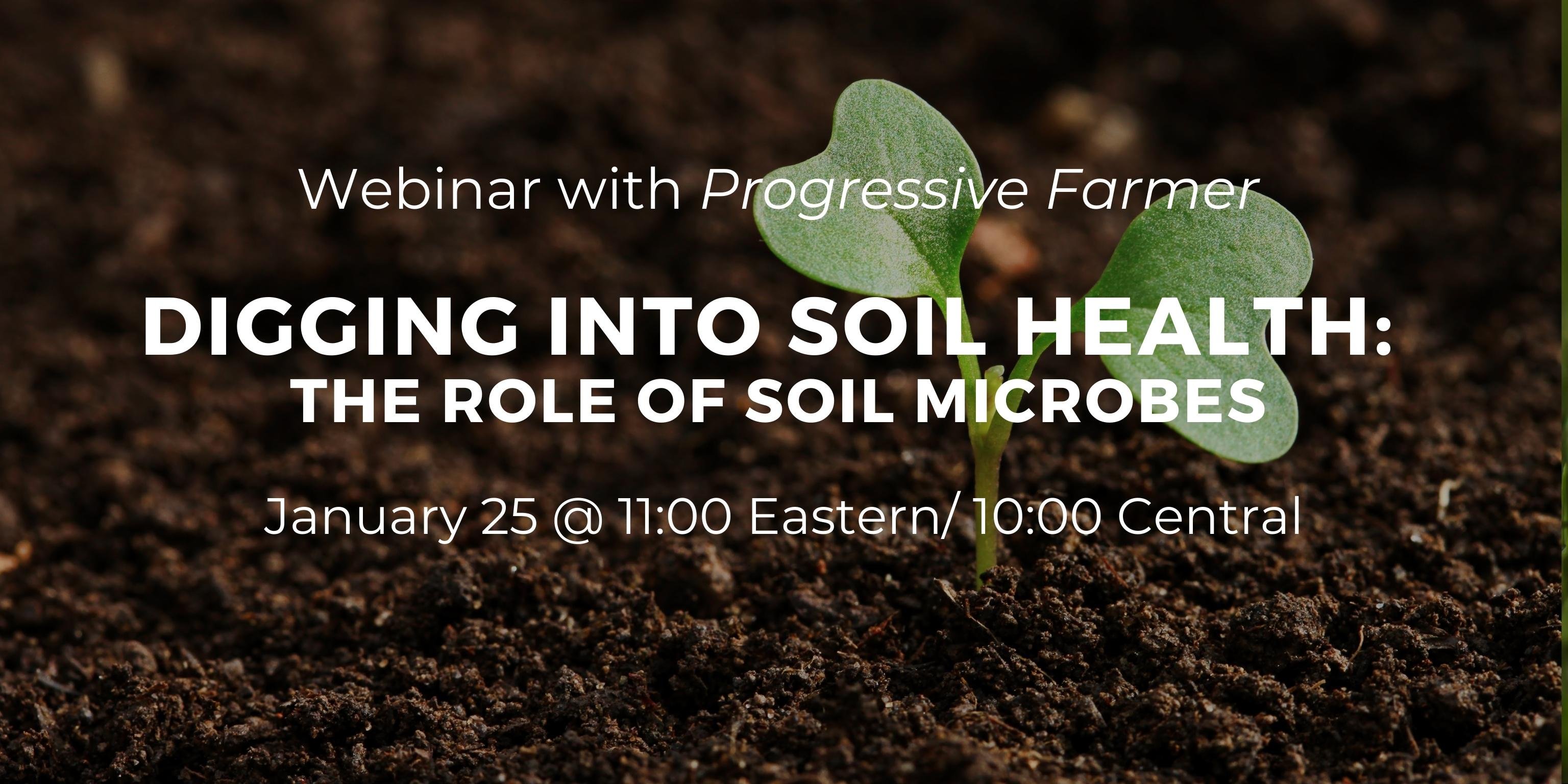 Webinar with Progressive Farmer

DIGGING INTO SOIL HEALTH:
THE ROLE OF SOIL MICROBES

January 25 @ 11:00 Eastern/ 10:00 Central